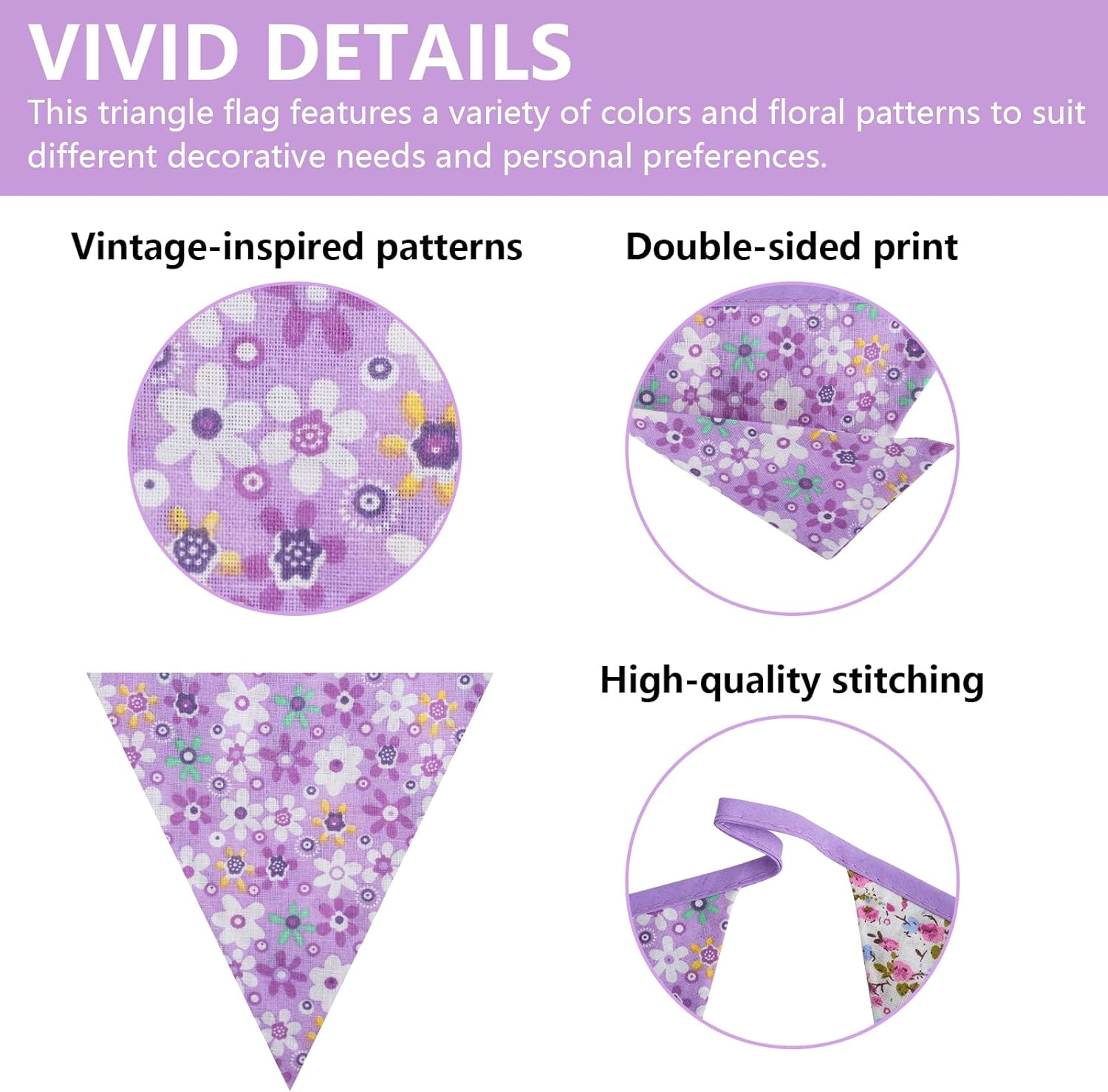 VIVID DETAILS

This triangle flag features a variety of colors and floral patterns to suit different decorative needs and personal preferences.

Vintage-inspired patterns

Double-sided print

High-quality stitching